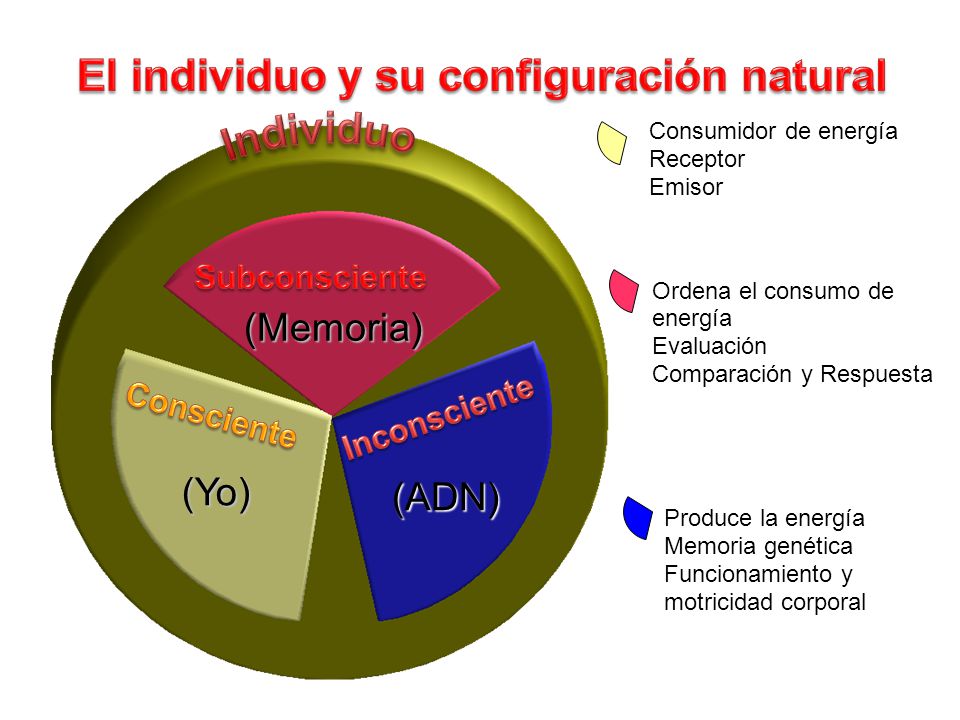 El individuo y su configuración natural

Individuo

Subconsciente
(Memoria)

Consciente
(Yo)

Inconsciente
(ADN)

Consumidor de energía
Receptor
Emisor

Ordena el consumo de energía
Evaluación
Comparación y Respuesta

Produce la energía
Memoria genética
Funcionamiento y motricidad corporal